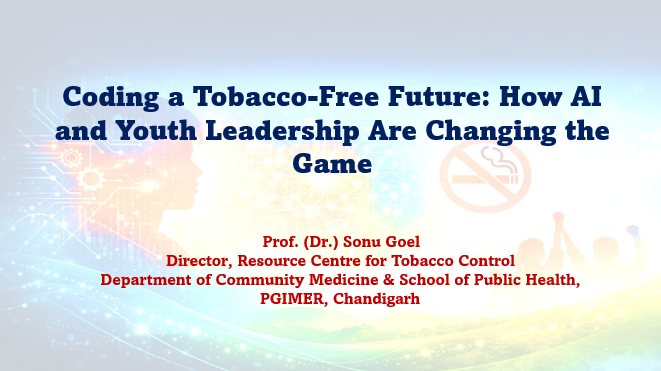 Coding a Tobacco-Free Future: How AI and Youth Leadership Are Changing the Game

Prof. (Dr.) Sonu Goel
Director, Resource Centre for Tobacco Control
Department of Community Medicine & School of Public Health, PGIMER, Chandigarh